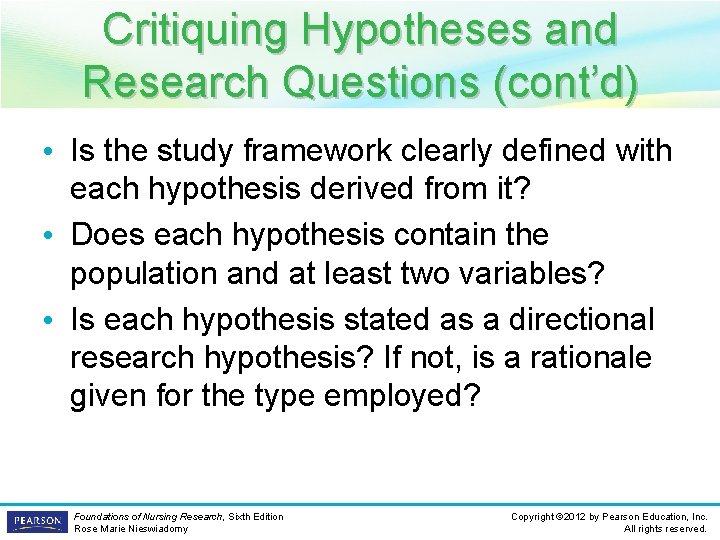 Critiquing Hypotheses and Research Questions (cont'd)

• Is the study framework clearly defined with each hypothesis derived from it?
• Does each hypothesis contain the population and at least two variables?
• Is each hypothesis stated as a directional research hypothesis? If not, is a rationale given for the type employed?

PEARSON

Foundations of Nursing Research, Sixth Edition
Rose Marie Nieswiadomy

Copyright ©2012 by Pearson Education, Inc.
All rights reserved.